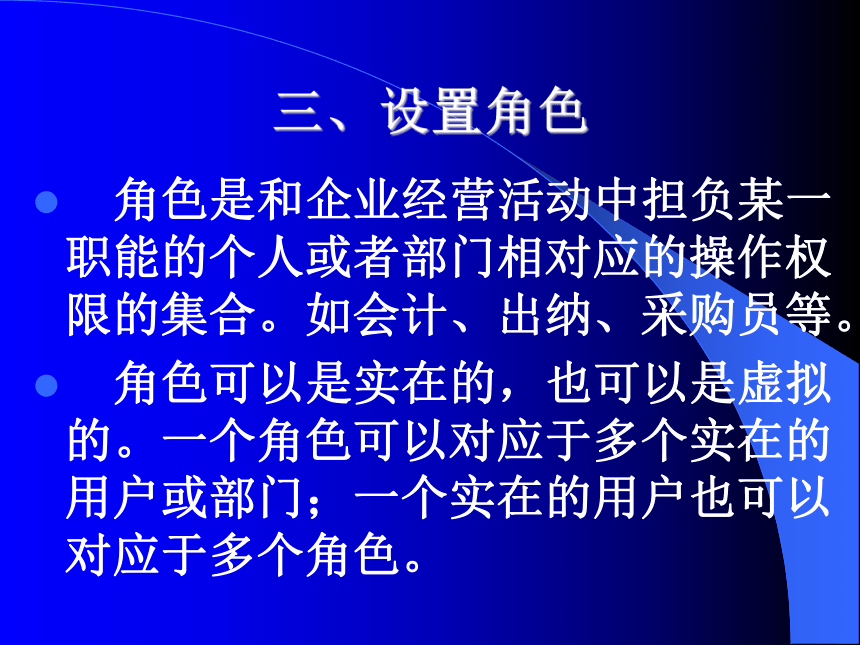 三、设置角色

角色是和企业经营活动中担负某一职能的个人或者部门相对应的操作权限的集合。如会计、出纳、采购员等。

角色可以是实在的，也可以是虚拟的。一个角色可以对应于多个实在的用户或部门；一个实在的用户也可以对应于多个角色。